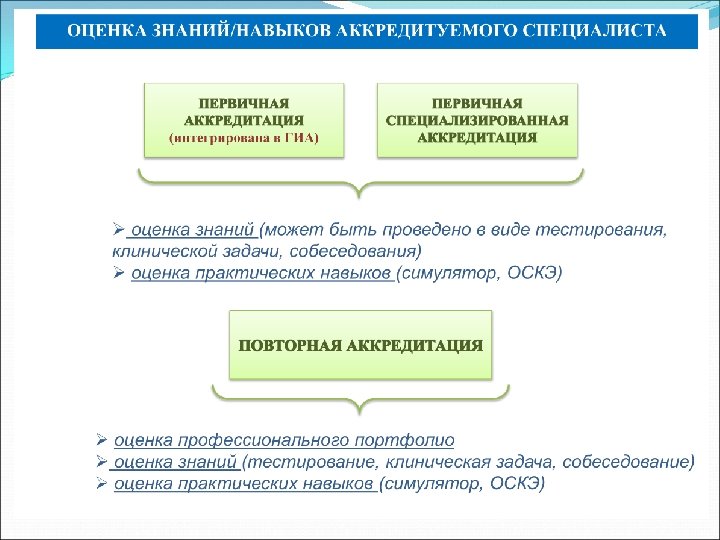 ОЦЕНКА ЗНАНИЙ/НАВЫКОВ АККРЕДИТУЕМОГО СПЕЦИАЛИСТА

ПЕРВИЧНАЯ АККРЕДИТАЦИЯ (интегрирована в ГИА)

ПЕРВИЧНАЯ СПЕЦИАЛИЗИРОВАННАЯ АККРЕДИТАЦИЯ

➢ оценка знаний (может быть проведено в виде тестирования, клинической задачи, собеседования)
➢ оценка практических навыков (симулятор, ОСКЭ)

ПОВТОРНАЯ АККРЕДИТАЦИЯ

➢ оценка профессионального портфолио
➢ оценка знаний (тестирование, клиническая задача, собеседование)
➢ оценка практических навыков (симулятор, ОСКЭ)